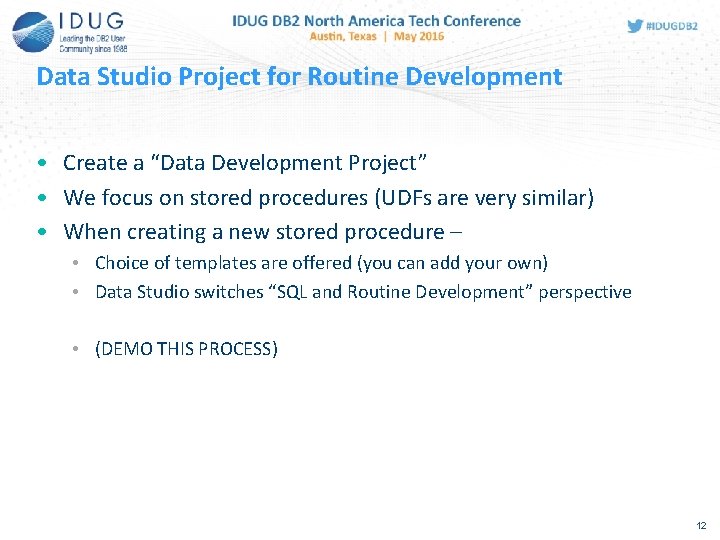 IDUG
Leading the DB2 User Community since 1988

IDUG DB2 North America Tech Conference
Austin, Texas | May 2016

#IDUGDB2

Data Studio Project for Routine Development

• Create a "Data Development Project"
• We focus on stored procedures (UDFs are very similar)
• When creating a new stored procedure –
  • Choice of templates are offered (you can add your own)
  • Data Studio switches "SQL and Routine Development" perspective

  • (DEMO THIS PROCESS)

12